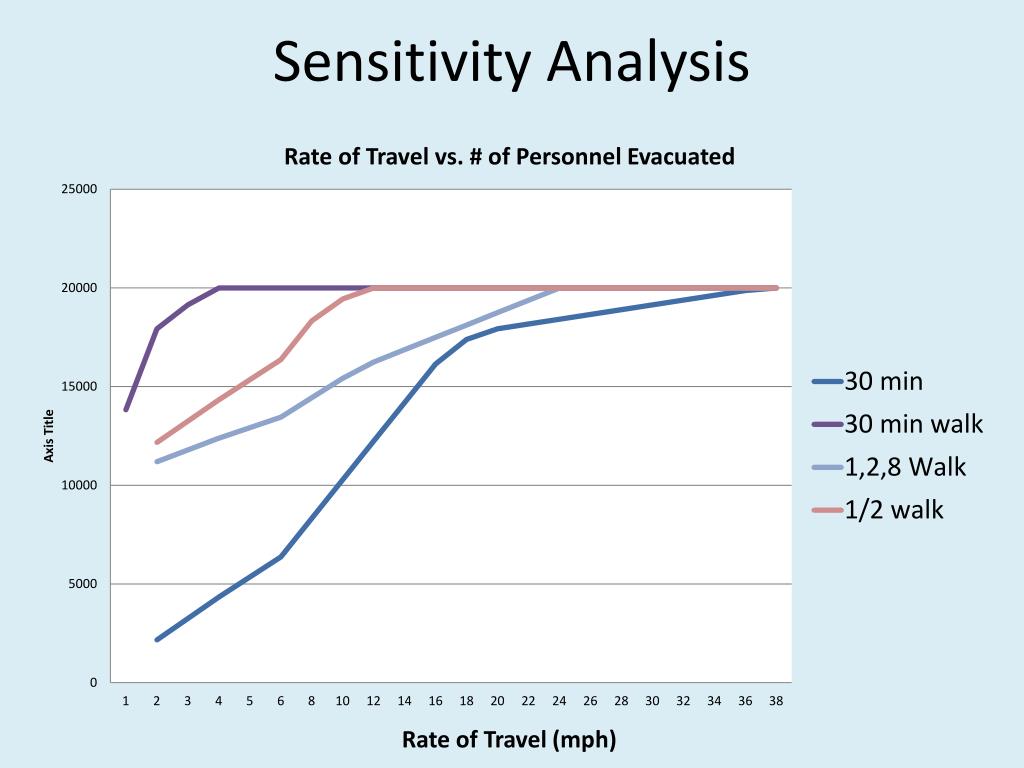 Sensitivity Analysis

Rate of Travel vs. # of Personnel Evacuated

25000
20000
15000
10000
5000
0

Axis Title

1 2 3 4 5 6 8 10 12 14 16 18 20 22 24 26 28 30 32 34 36 38

Rate of Travel (mph)

30 min
30 min walk
1,2,8 Walk
1/2 walk